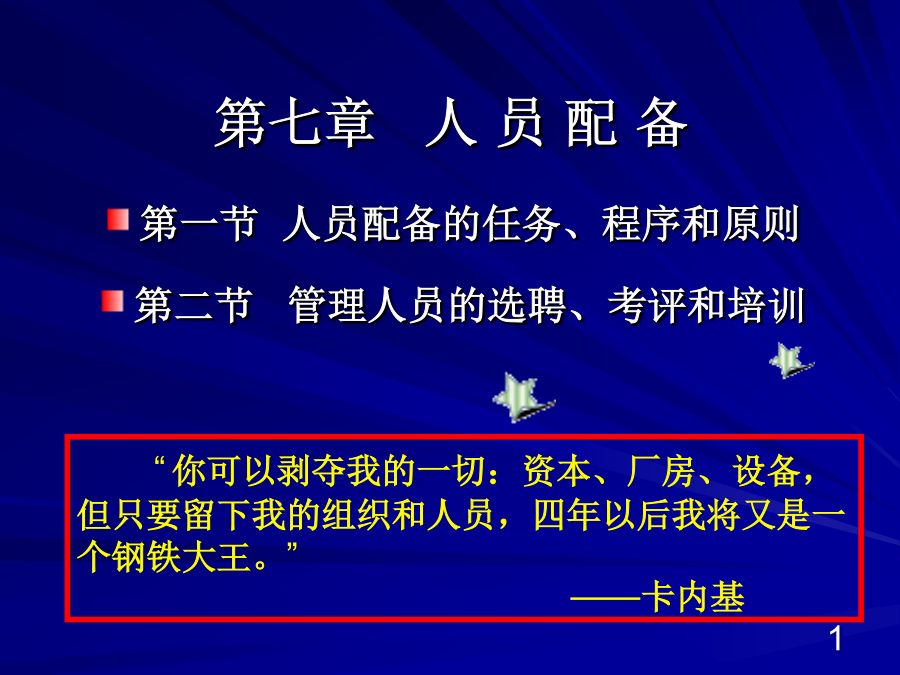 第七章　人 员 配 备

第一节 人员配备的任务、程序和原则

第二节　管理人员的选聘、考评和培训

“你可以剥夺我的一切：资本、厂房、设备，但只要留下我的组织和人员，四年以后我将又是一个钢铁大王。”

——卡内基

1